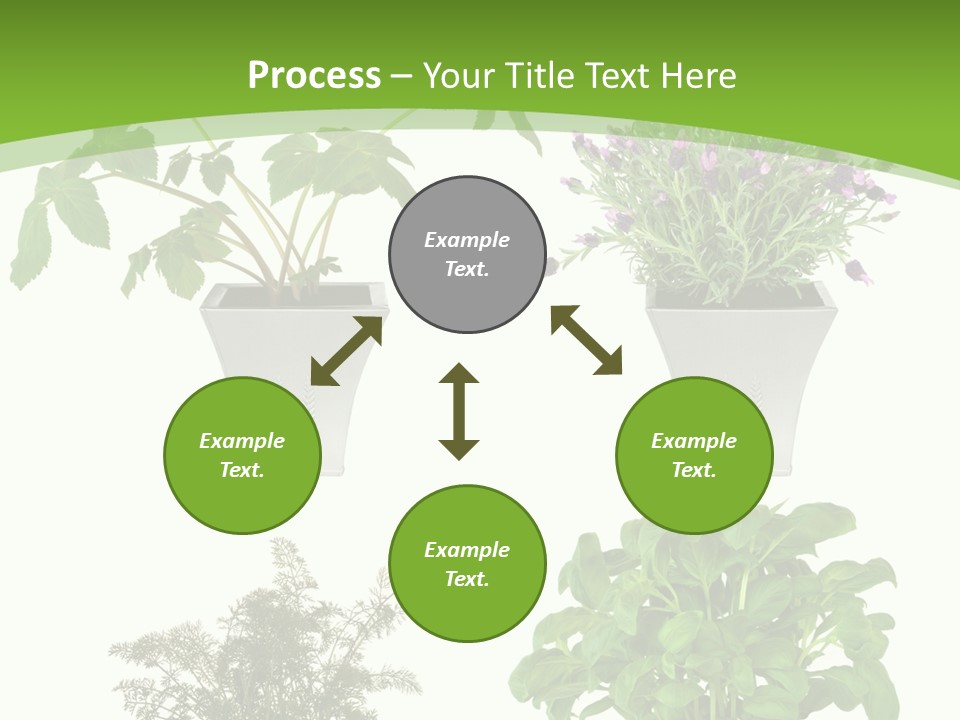 Process – Your Title Text Here

Example Text.

Example Text.

Example Text.

Example Text.